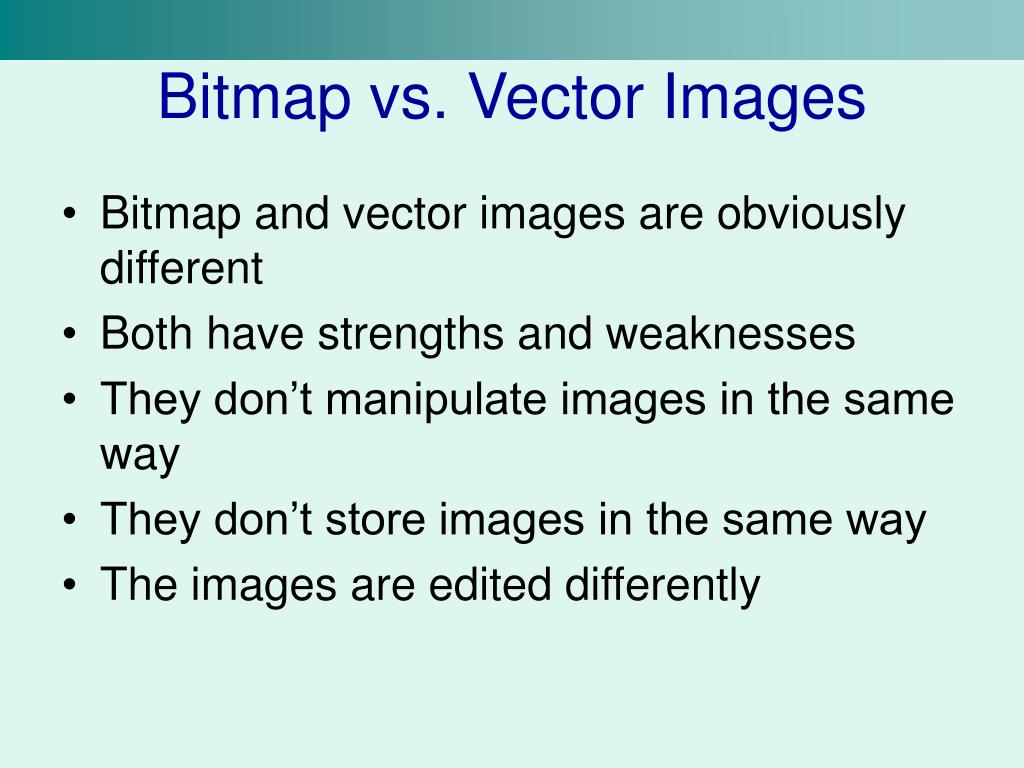 Bitmap vs. Vector Images

• Bitmap and vector images are obviously different
• Both have strengths and weaknesses
• They don’t manipulate images in the same way
• They don’t store images in the same way
• The images are edited differently